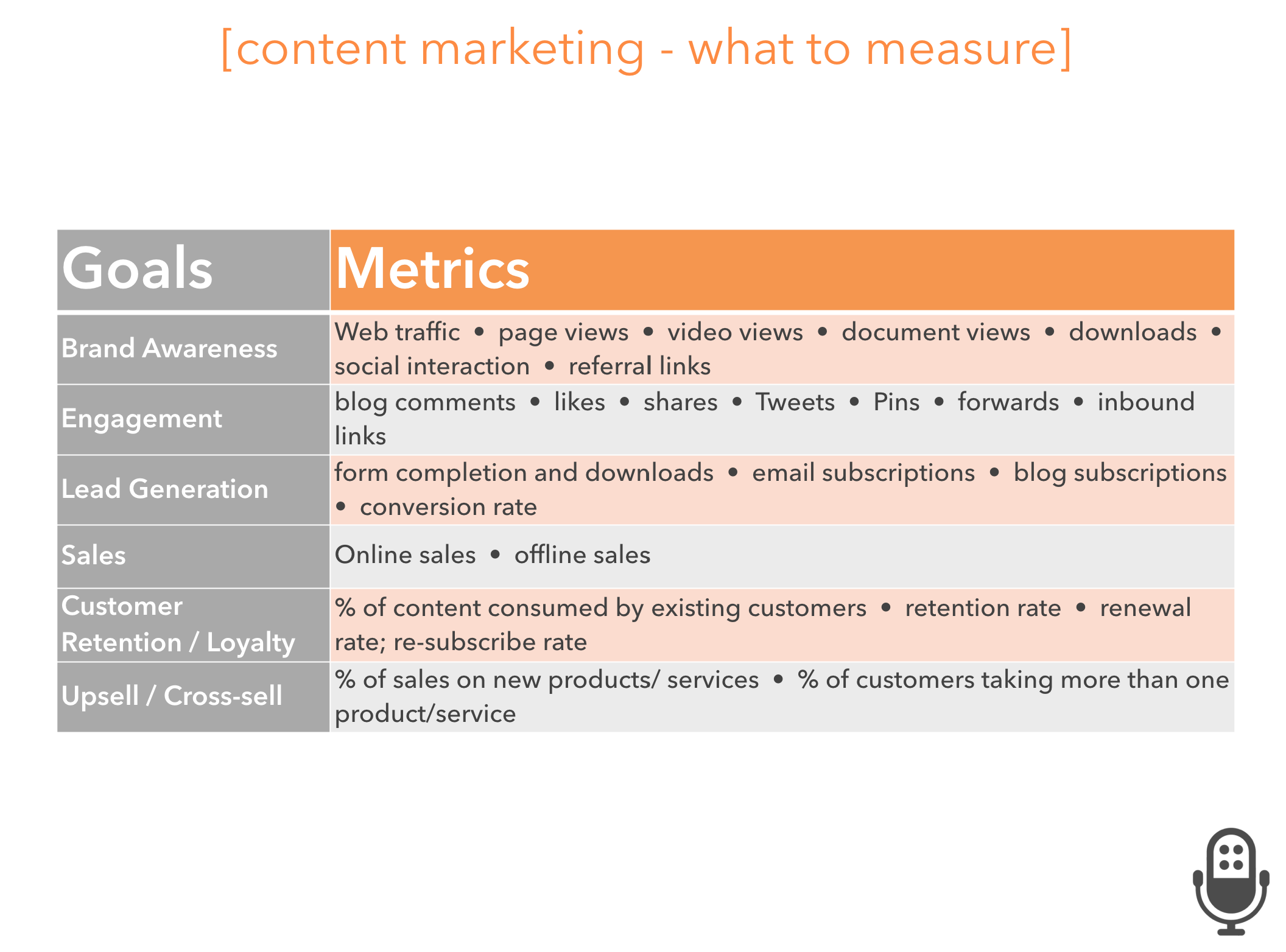 [content marketing - what to measure]

| Goals | Metrics |
|---|---|
| Brand Awareness | Web traffic • page views • video views • document views • downloads • social interaction • referral links |
| Engagement | blog comments • likes • shares • Tweets • Pins • forwards • inbound links |
| Lead Generation | form completion and downloads • email subscriptions • blog subscriptions • conversion rate |
| Sales | Online sales • offline sales |
| Customer Retention / Loyalty | % of content consumed by existing customers • retention rate • renewal rate; re-subscribe rate |
| Upsell / Cross-sell | % of sales on new products/ services • % of customers taking more than one product/service |